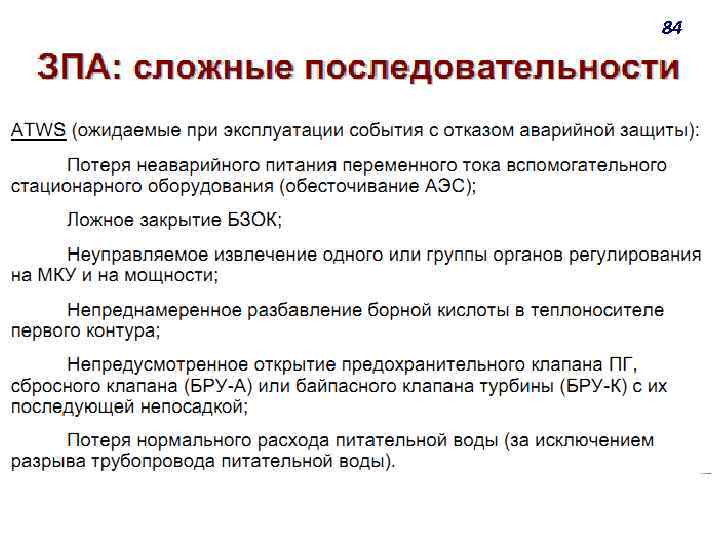 84

ЗПА: сложные последовательности

ATWS (ожидаемые при эксплуатации события с отказом аварийной защиты):

Потеря неаварийного питания переменного тока вспомогательного стационарного оборудования (обесточивание АЭС);

Ложное закрытие БЗОК;

Неуправляемое извлечение одного или группы органов регулирования на МКУ и на мощности;

Непреднамеренное разбавление борной кислоты в теплоносителе первого контура;

Непредусмотренное открытие предохранительного клапана ПГ, сбросного клапана (БРУ-А) или байпасного клапана турбины (БРУ-К) с их последующей непосадкой;

Потеря нормального расхода питательной воды (за исключением разрыва трубопровода питательной воды).